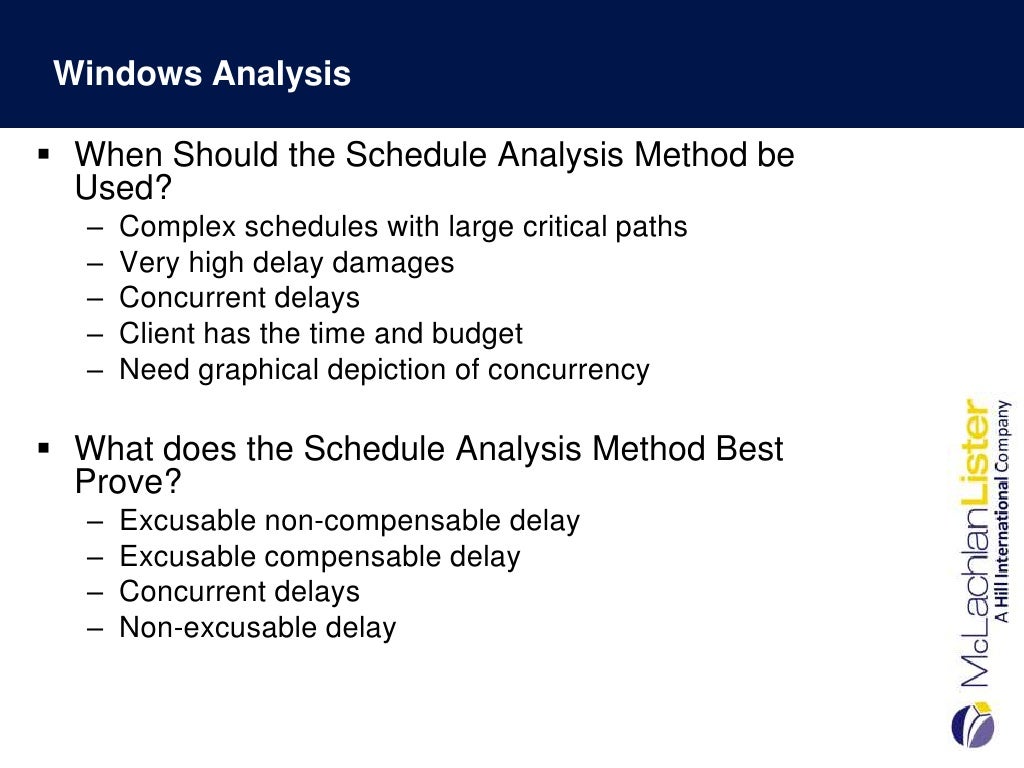 Windows Analysis

▪ When Should the Schedule Analysis Method be Used?
– Complex schedules with large critical paths
– Very high delay damages
– Concurrent delays
– Client has the time and budget
– Need graphical depiction of concurrency

▪ What does the Schedule Analysis Method Best Prove?
– Excusable non-compensable delay
– Excusable compensable delay
– Concurrent delays
– Non-excusable delay

McLachlanLister
A Hill International Company